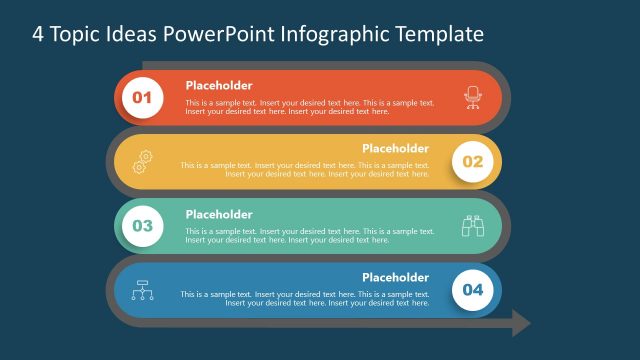 4 Topic Ideas PowerPoint Infographic Template

01

Placeholder

This is a sample text. Insert your desired text here. This is a sample text. Insert your desired text here. Insert your desired text here.

Placeholder

This is a sample text. Insert your desired text here. This is a sample text. Insert your desired text here. Insert your desired text here.

02

03

Placeholder

This is a sample text. Insert your desired text here. This is a sample text. Insert your desired text here. Insert your desired text here.

Placeholder

This is a sample text. Insert your desired text here. This is a sample text. Insert your desired text here. Insert your desired text here.

04